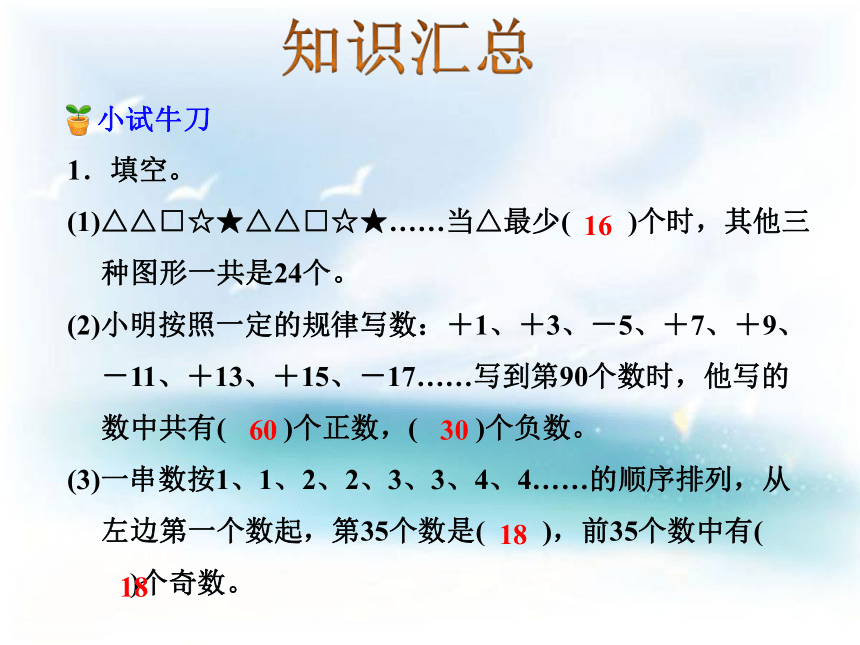 知识汇总

小试牛刀

1．填空。

(1)△△□☆★△△□☆★……当△最少( 16 )个时，其他三种图形一共是24个。

(2)小明按照一定的规律写数：＋1、＋3、－5、＋7、＋9、－11、＋13、＋15、－17……写到第90个数时，他写的数中共有( 60 )个正数，( 30 )个负数。

(3)一串数按1、1、2、2、3、3、4、4……的顺序排列，从左边第一个数起，第35个数是( 18 )，前35个数中有( 18 )个奇数。